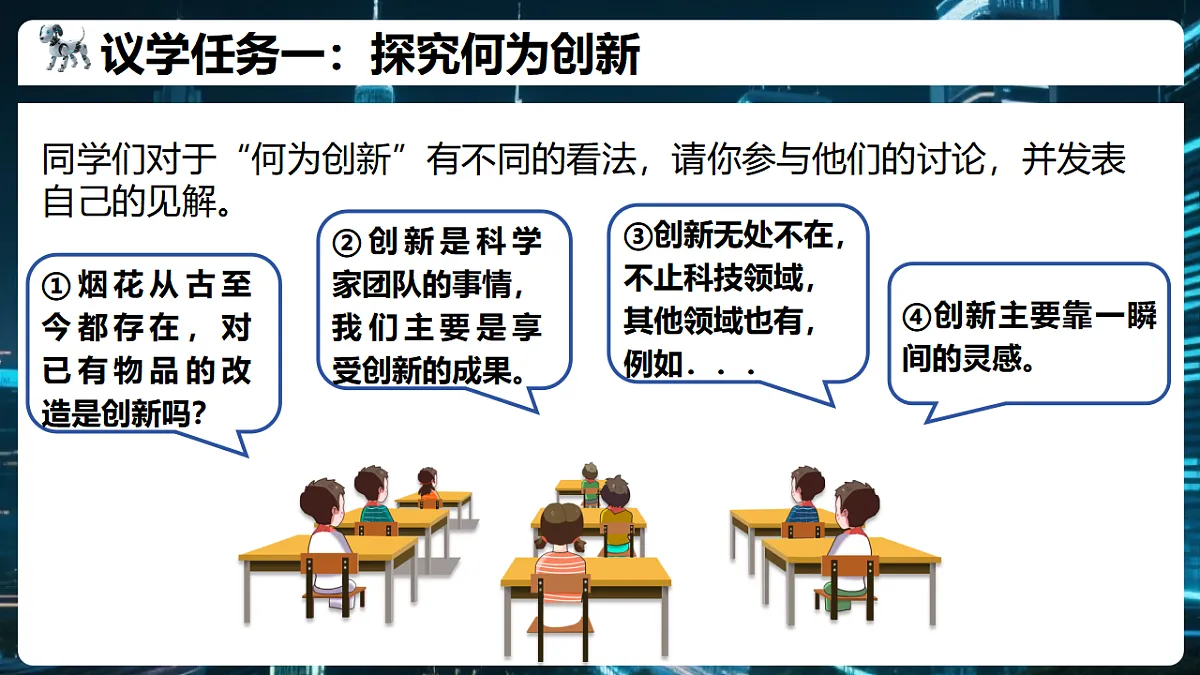 议学任务一：探究何为创新

同学们对于“何为创新”有不同的看法，请你参与他们的讨论，并发表自己的见解。

①烟花从古至今都存在，对已有物品的改造是创新吗?

②创新是科学家团队的事情，我们主要是享受创新的成果。

③创新无处不在，不止科技领域，其他领域也有，例如．．．

④创新主要靠一瞬间的灵感。